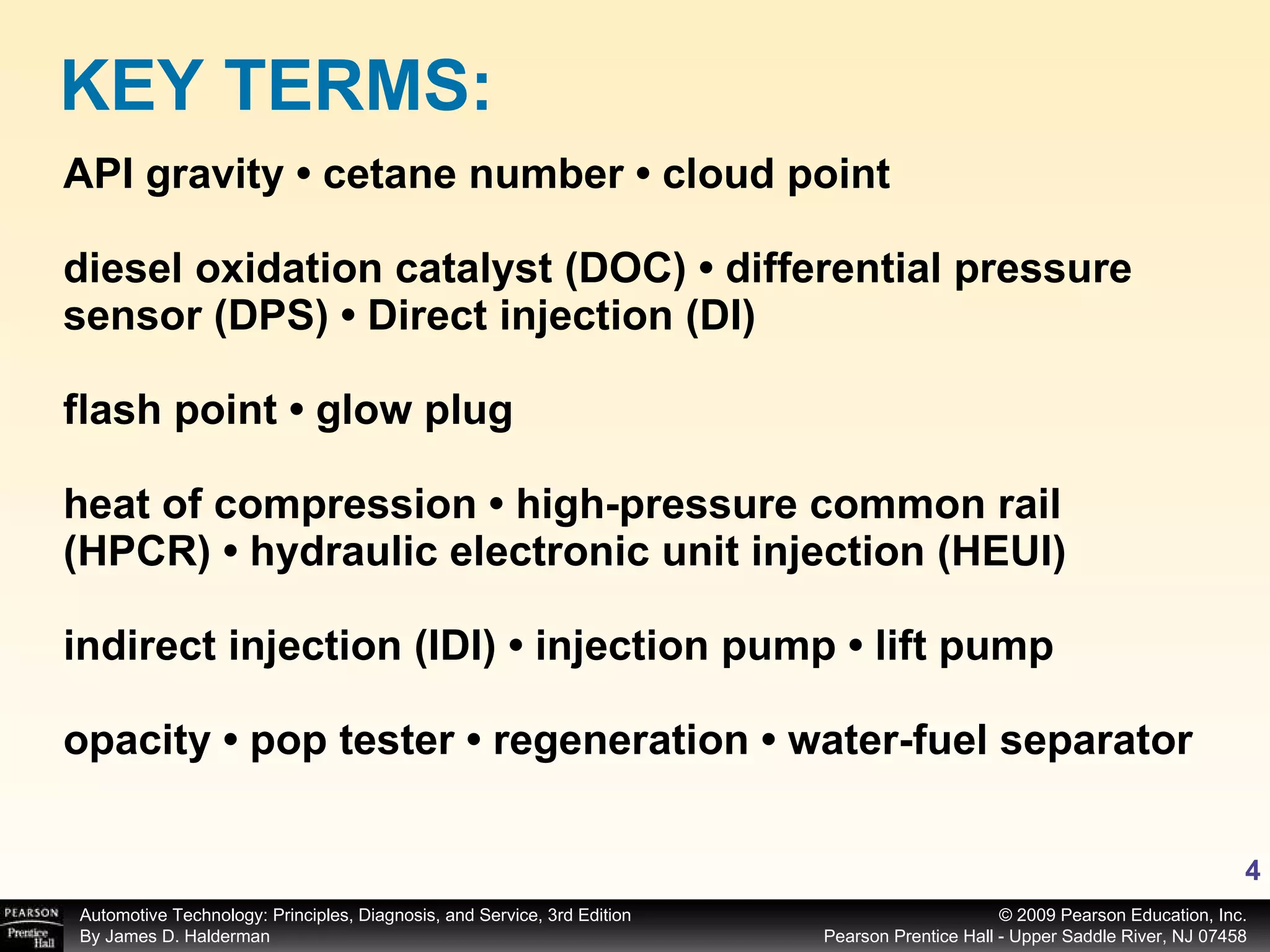 KEY TERMS:

API gravity • cetane number • cloud point

diesel oxidation catalyst (DOC) • differential pressure sensor (DPS) • Direct injection (DI)

flash point • glow plug

heat of compression • high-pressure common rail (HPCR) • hydraulic electronic unit injection (HEUI)

indirect injection (IDI) • injection pump • lift pump

opacity • pop tester • regeneration • water-fuel separator

4

PEARSON Prentice Hall

Automotive Technology: Principles, Diagnosis, and Service, 3rd Edition
By James D. Halderman

© 2009 Pearson Education, Inc.
Pearson Prentice Hall - Upper Saddle River, NJ 07458